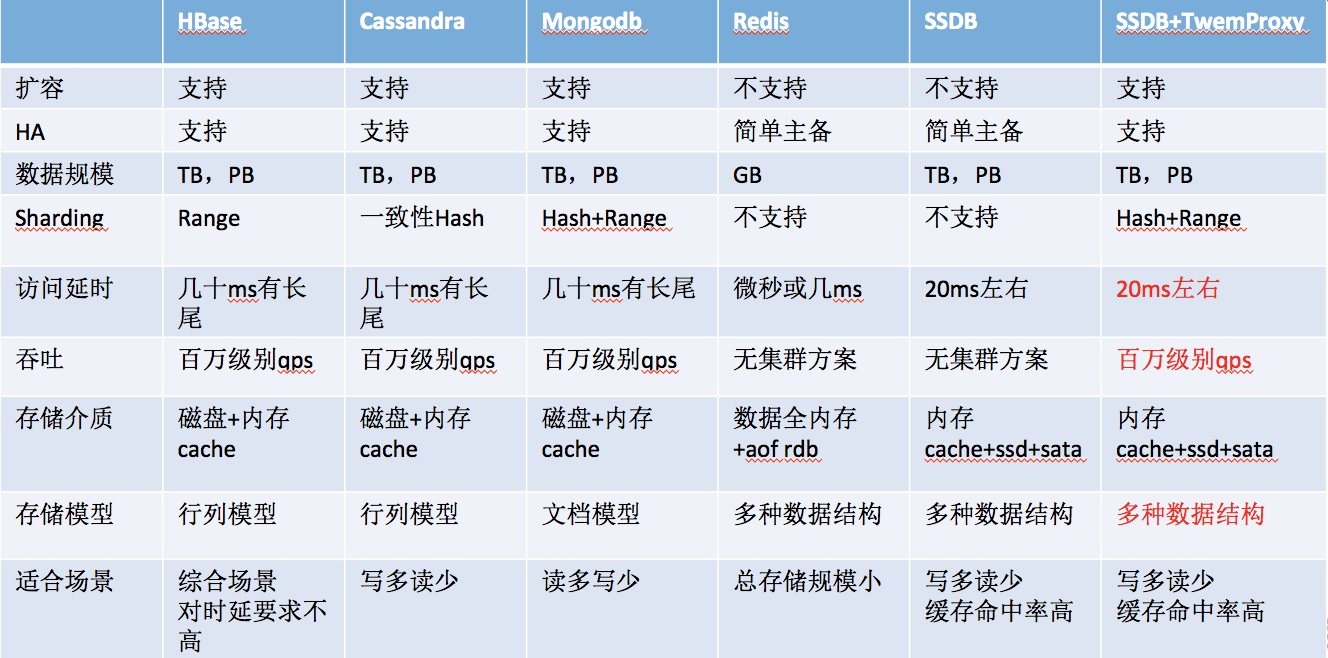 | | HBase | Cassandra | Mongodb | Redis | SSDB | SSDB+TwemProxy |
|---|---|---|---|---|---|---|
| 扩容 | 支持 | 支持 | 支持 | 不支持 | 不支持 | 支持 |
| HA | 支持 | 支持 | 支持 | 简单主备 | 简单主备 | 支持 |
| 数据规模 | TB，PB | TB，PB | TB，PB | GB | TB，PB | TB，PB |
| Sharding | Range | 一致性Hash | Hash+Range | 不支持 | 不支持 | Hash+Range |
| 访问延时 | 几十ms有长尾 | 几十ms有长尾 | 几十ms有长尾 | 微秒或几ms | 20ms左右 | 20ms左右 |
| 吞吐 | 百万级别qps | 百万级别qps | 百万级别qps | 无集群方案 | 无集群方案 | 百万级别qps |
| 存储介质 | 磁盘+内存 cache | 磁盘+内存 cache | 磁盘+内存 cache | 数据全内存 +aof rdb | 内存 cache+ssd+sata | 内存 cache+ssd+sata |
| 存储模型 | 行列模型 | 行列模型 | 文档模型 | 多种数据结构 | 多种数据结构 | 多种数据结构 |
| 适合场景 | 综合场景 对时延要求不高 | 写多读少 | 读多写少 | 总存储规模小 | 写多读少 缓存命中率高 | 写多读少 缓存命中率高 |